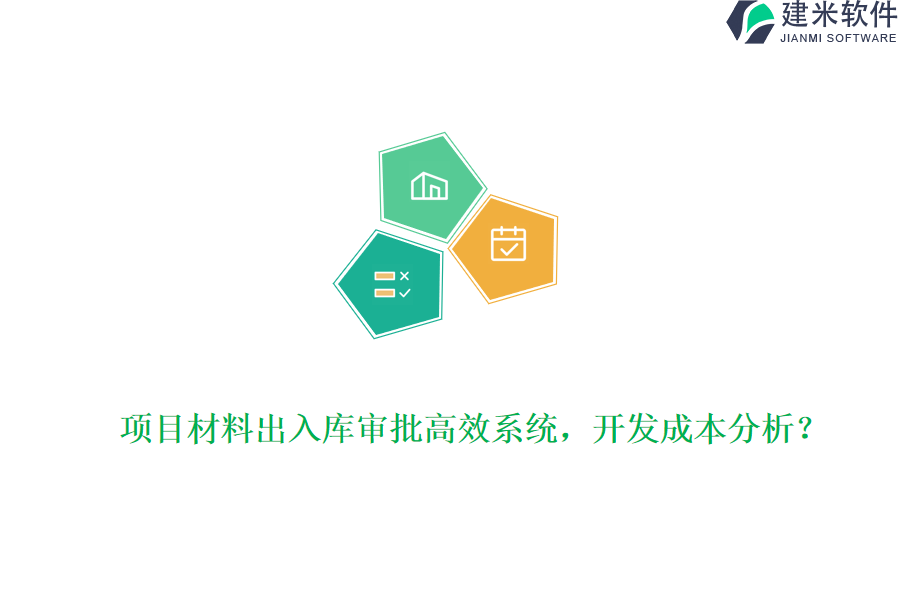 建米软件
JIANMI SOFTWARE

项目材料出入库审批高效系统，开发成本分析？